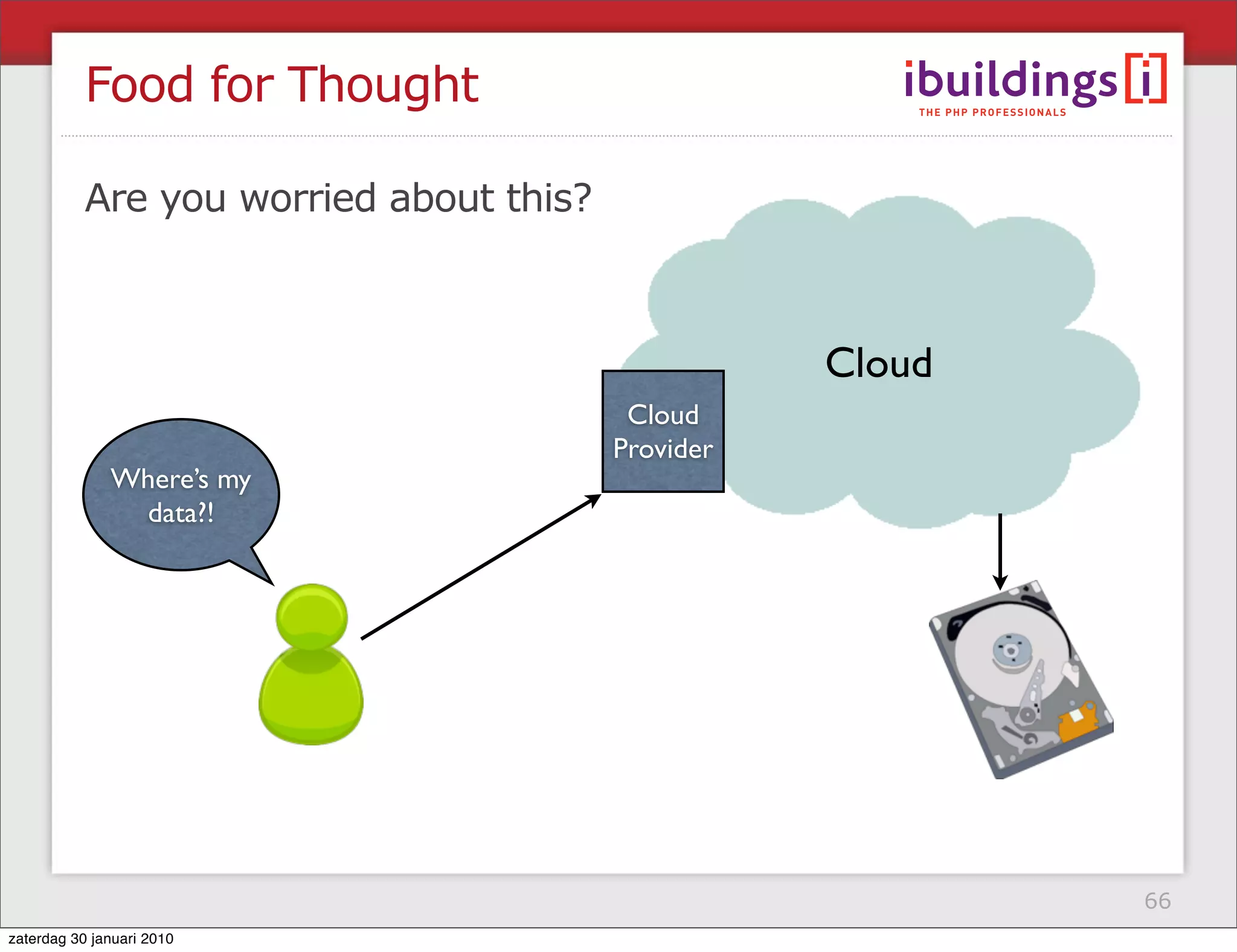 Food for Thought

ibuildings[i]
THE PHP PROFESSIONALS

Are you worried about this?

Cloud

Cloud Provider

Where's my data?!

66

zaterdag 30 januari 2010